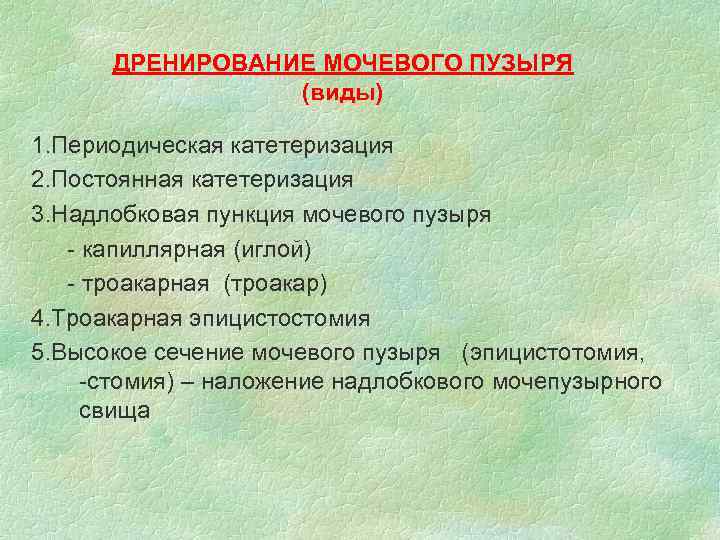 ДРЕНИРОВАНИЕ МОЧЕВОГО ПУЗЫРЯ
(виды)

1.Периодическая катетеризация
2.Постоянная катетеризация
3.Надлобковая пункция мочевого пузыря
- капиллярная (иглой)
- троакарная (троакар)
4.Троакарная эпицистостомия
5.Высокое сечение мочевого пузыря (эпицистотомия, -стомия) – наложение надлобкового мочепузырного свища